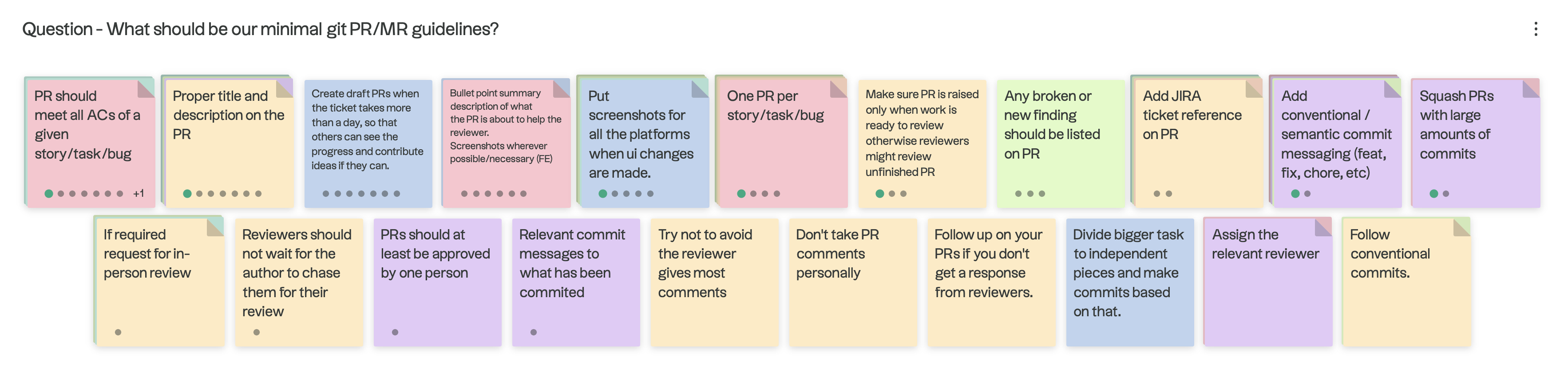 Question - What should be our minimal git PR/MR guidelines?

PR should meet all ACs of a given story/task/bug

+1

Proper title and description on the PR

Create draft PRs when the ticket takes more than a day, so that others can see the progress and contribute ideas if they can.

Bullet point summary description of what the PR is about to help the reviewer. Screenshots wherever possible/necessary (FE)

Put screenshots for all the platforms when ui changes are made.

One PR per story/task/bug

Make sure PR is raised only when work is ready to review otherwise reviewers might review unfinished PR

Any broken or new finding should be listed on PR

Add JIRA ticket reference on PR

Add conventional / semantic commit messaging (feat, fix, chore, etc)

Squash PRs with large amounts of commits

If required request for in-person review

Reviewers should not wait for the author to chase them for their review

PRs should at least be approved by one person

Relevant commit messages to what has been commited

Try not to avoid the reviewer gives most comments

Don't take PR comments personally

Follow up on your PRs if you don't get a response from reviewers.

Divide bigger task to independent pieces and make commits based on that.

Assign the relevant reviewer

Follow conventional commits.